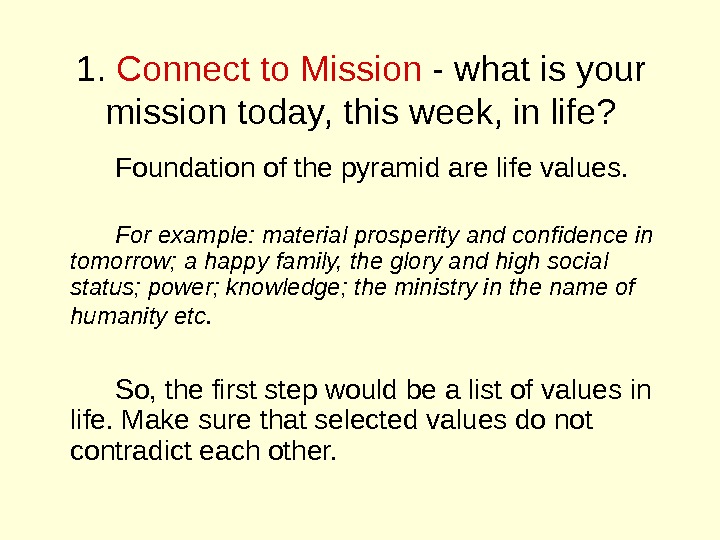 1. Connect to Mission - what is your mission today, this week, in life?

Foundation of the pyramid are life values.

For example: material prosperity and confidence in tomorrow; a happy family, the glory and high social status; power; knowledge; the ministry in the name of humanity etc.

So, the first step would be a list of values in life. Make sure that selected values do not contradict each other.